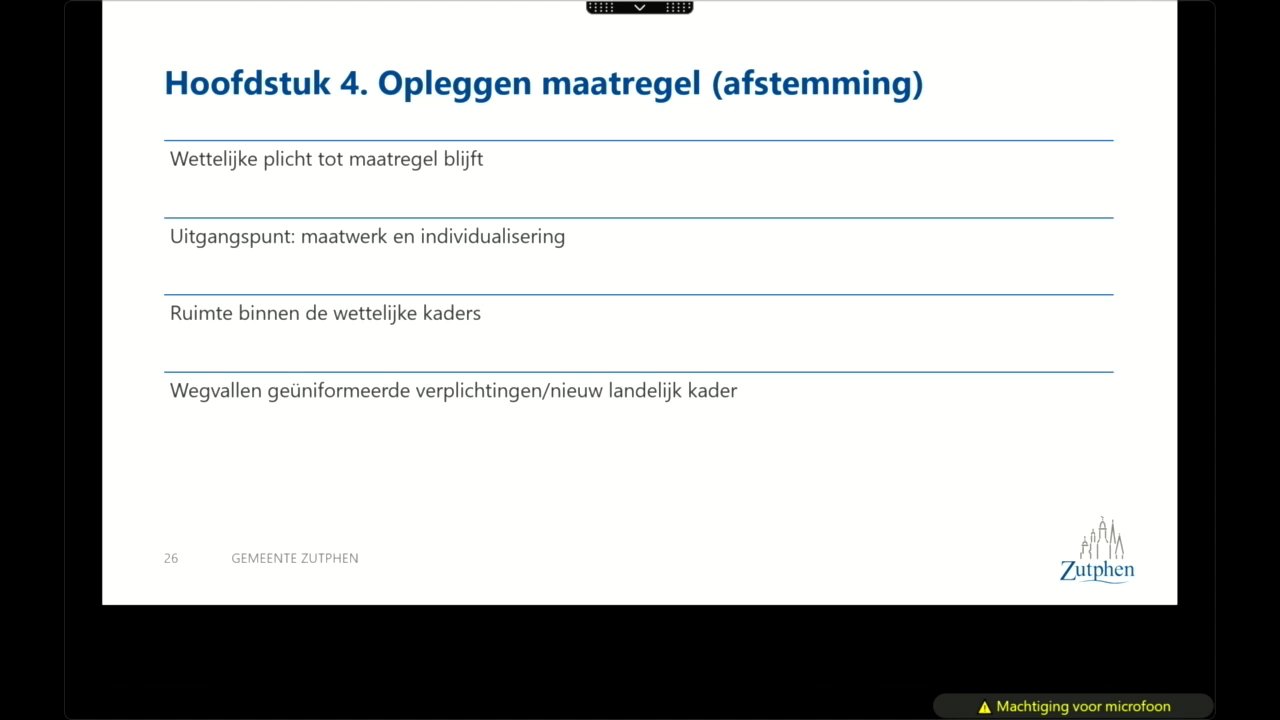 Hoofdstuk 4. Opleggen maatregel (afstemming)

Wettelijke plicht tot maatregel blijft

Uitgangspunt: maatwerk en individualisering

Ruimte binnen de wettelijke kaders

Wegvallen geüniformeerde verplichtingen/nieuw landelijk kader

26 GEMEENTE ZUTPHEN

Zutphen

Machtiging voor microfoon